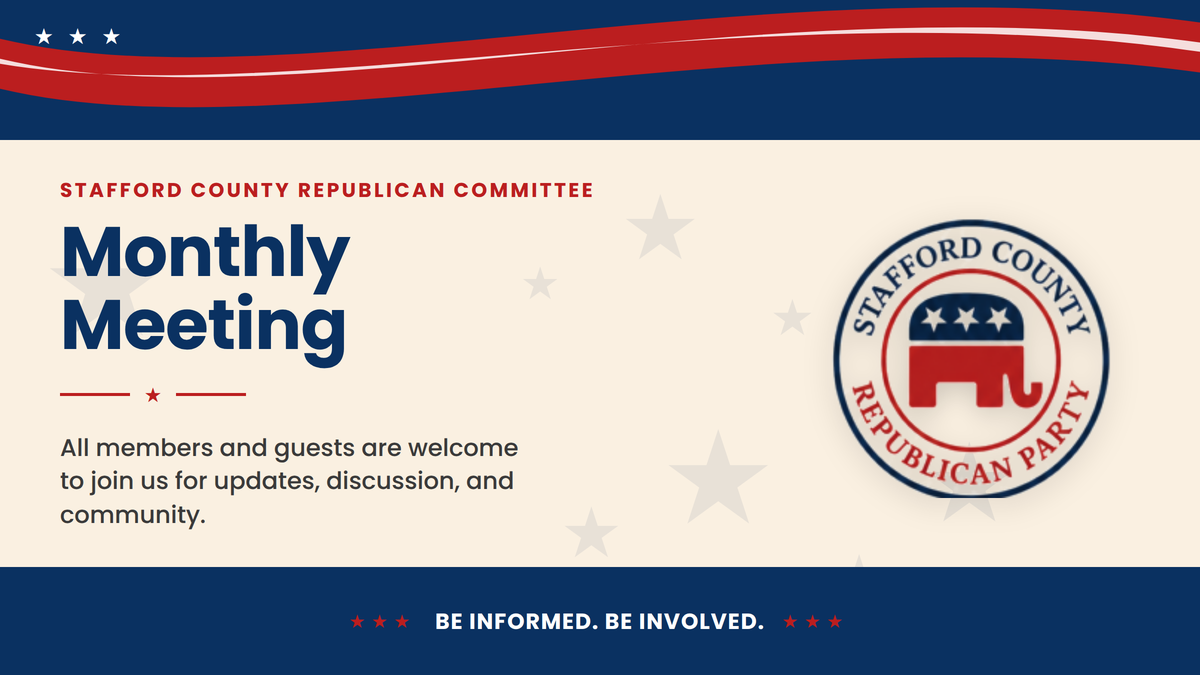 STAFFORD COUNTY REPUBLICAN COMMITTEE

Monthly Meeting

All members and guests are welcome to join us for updates, discussion, and community.

STAFFORD COUNTY
REPUBLICAN PARTY

BE INFORMED. BE INVOLVED.